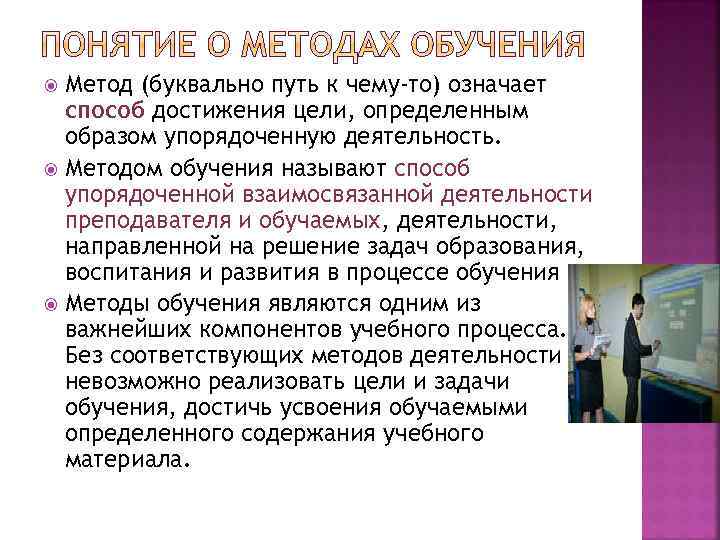 ПОНЯТИЕ О МЕТОДАХ ОБУЧЕНИЯ

Метод (буквально путь к чему-то) означает способ достижения цели, определенным образом упорядоченную деятельность.

Методом обучения называют способ упорядоченной взаимосвязанной деятельности преподавателя и обучаемых, деятельности, направленной на решение задач образования, воспитания и развития в процессе обучения

Методы обучения являются одним из важнейших компонентов учебного процесса. Без соответствующих методов деятельности невозможно реализовать цели и задачи обучения, достичь усвоения обучаемыми определенного содержания учебного материала.